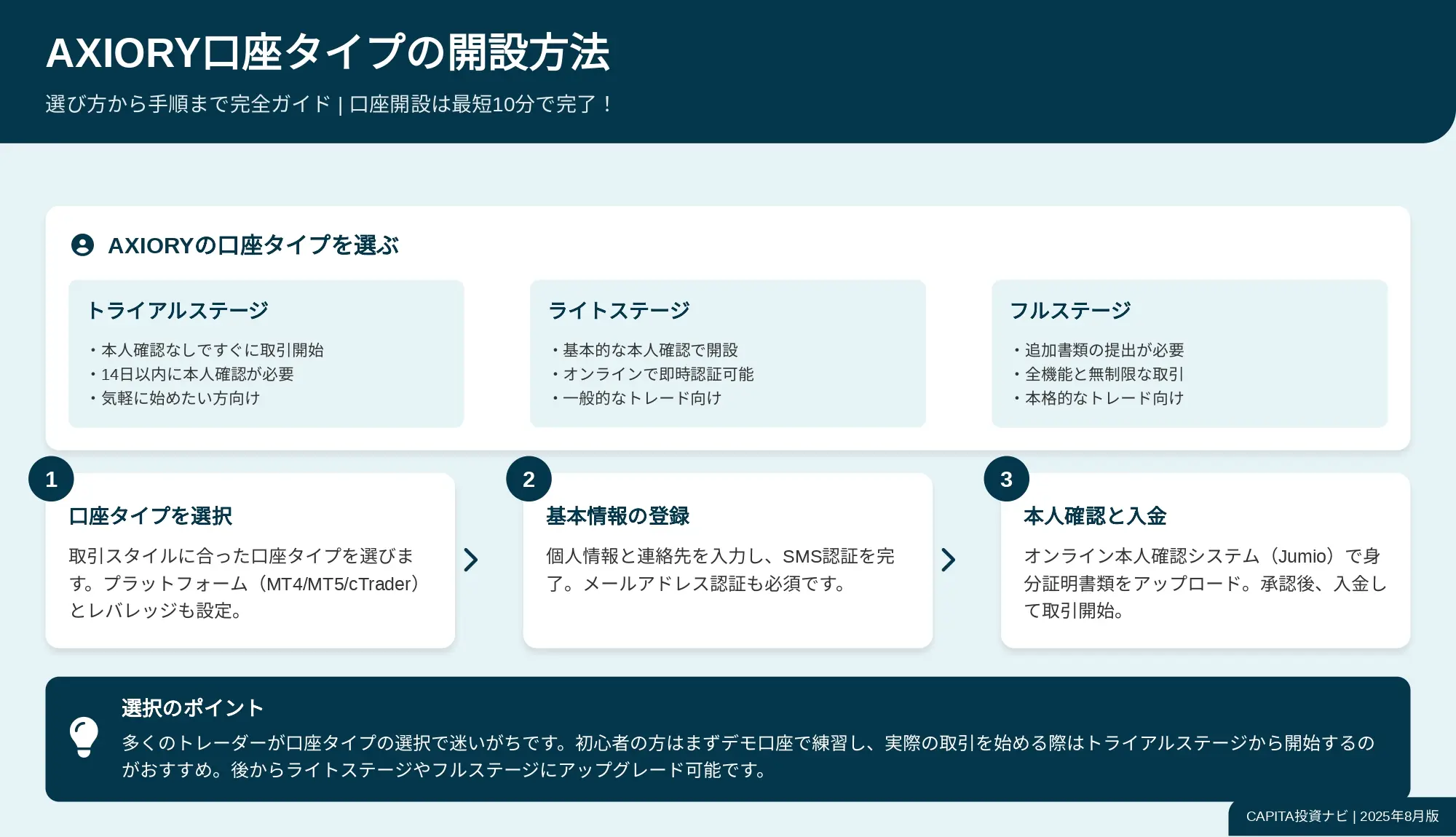 AXIORY口座タイプの開設方法

選び方から手順まで完全ガイド | 口座開設は最短10分で完了！

AXIORYの口座タイプを選ぶ

トライアルステージ

・本人確認なしですぐに取引開始
・14日以内に本人確認が必要
・気軽に始めたい方向け

ライトステージ

・基本的な本人確認で開設
・オンラインで即時認証可能
・一般的なトレード向け

フルステージ

・追加書類の提出が必要
・全機能と無制限な取引
・本格的なトレード向け

1

口座タイプを選択

取引スタイルに合った口座タイプを選びます。プラットフォーム（MT4/MT5/cTrader）とレバレッジも設定。

2

基本情報の登録

個人情報と連絡先を入力し、SMS認証を完了。メールアドレス認証も必須です。

3

本人確認と入金

オンライン本人確認システム（Jumio）で身分証明書類をアップロード。承認後、入金して取引開始。

選択のポイント

多くのトレーダーが口座タイプの選択で迷いがちです。初心者の方はまずデモ口座で練習し、実際の取引を始める際はトライアルステージから開始するのがおすすめ。後からライトステージやフルステージにアップグレード可能です。

CAPITA投資ナビ | 2025年8月版